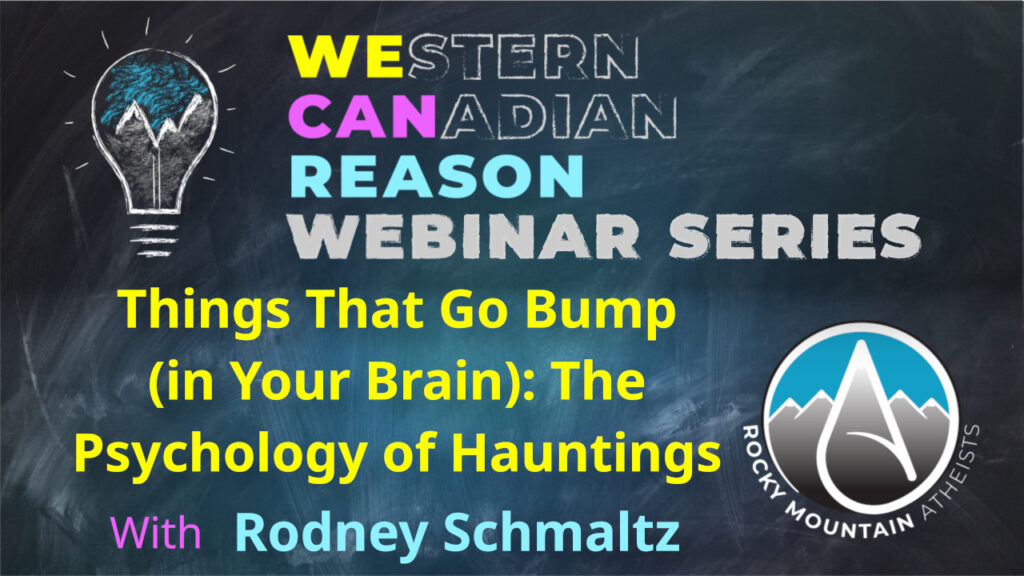 WESTERN
CANADIAN
REASON
WEBINAR SERIES

Things That Go Bump (in Your Brain): The Psychology of Hauntings

With Rodney Schmaltz

ROCKY MOUNTAIN ATHEISTS